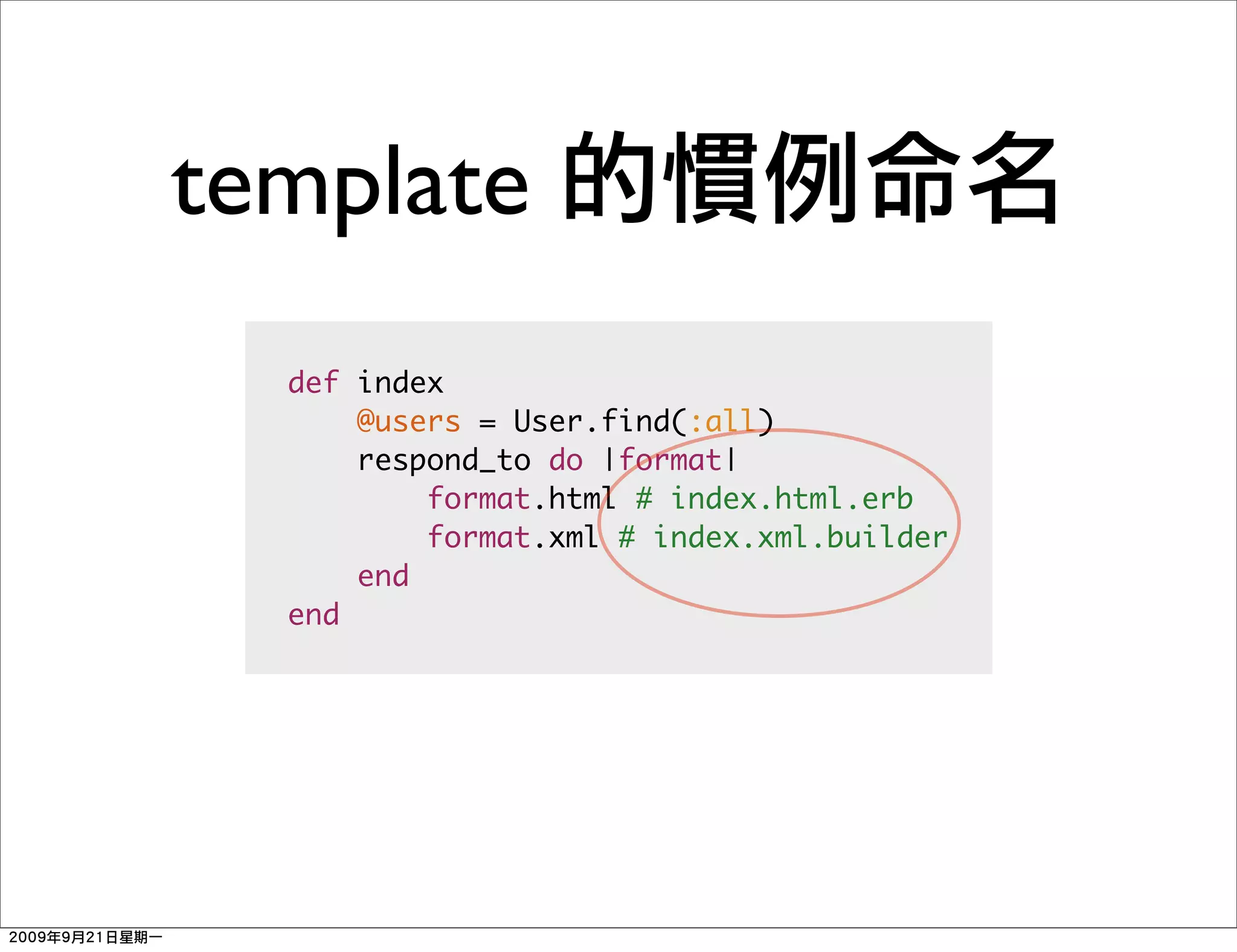 template 的慣例命名

def index
    @users = User.find(:all)
    respond_to do |format|
        format.html # index.html.erb
        format.xml # index.xml.builder
    end
end

2009年9月21日星期一